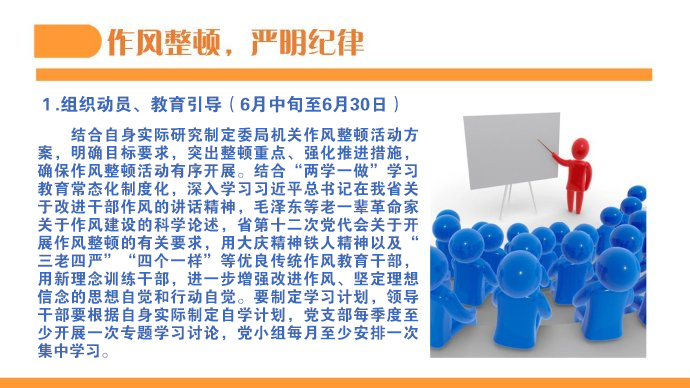 作风整顿，严明纪律

1.组织动员、教育引导（6月中旬至6月30日）

结合自身实际研究制定委局机关作风整顿活动方案，明确目标要求，突出整顿重点、强化推进措施，确保作风整顿活动有序开展。结合“两学一做”学习教育常态化制度化，深入学习习近平总书记在我省关于改进干部作风的讲话精神，毛泽东等老一辈革命家关于作风建设的科学论述，省第十二次党代会关于开展作风整顿的有关要求，用大庆精神铁人精神以及“三老四严”“四个一样”等优良传统作风教育干部，用新理念训练干部，进一步增强改进作风、坚定理想信念的思想自觉和行动自觉。要制定学习计划，领导干部要根据自身实际制定自学计划，党支部每季度至少开展一次专题学习讨论，党小组每月至少安排一次集中学习。